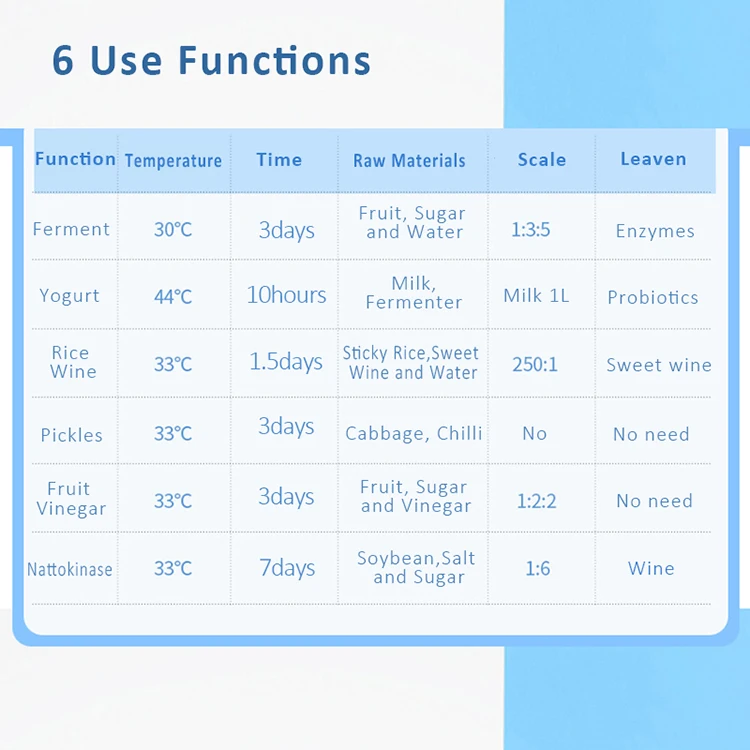 6 Use Functions

| Function | Temperature | Time | Raw Materials | Scale | Leaven |
|---|---|---|---|---|---|
| Ferment | 30°C | 3days | Fruit, Sugar and Water | 1:3:5 | Enzymes |
| Yogurt | 44°C | 10hours | Milk, Fermenter | Milk 1L | Probiotics |
| Rice Wine | 33°C | 1.5days | Sticky Rice,Sweet Wine and Water | 250:1 | Sweet wine |
| Pickles | 33°C | 3days | Cabbage, Chilli | No | No need |
| Fruit Vinegar | 33°C | 3days | Fruit, Sugar and Vinegar | 1:2:2 | No need |
| Nattokinase | 33°C | 7days | Soybean,Salt and Sugar | 1:6 | Wine |